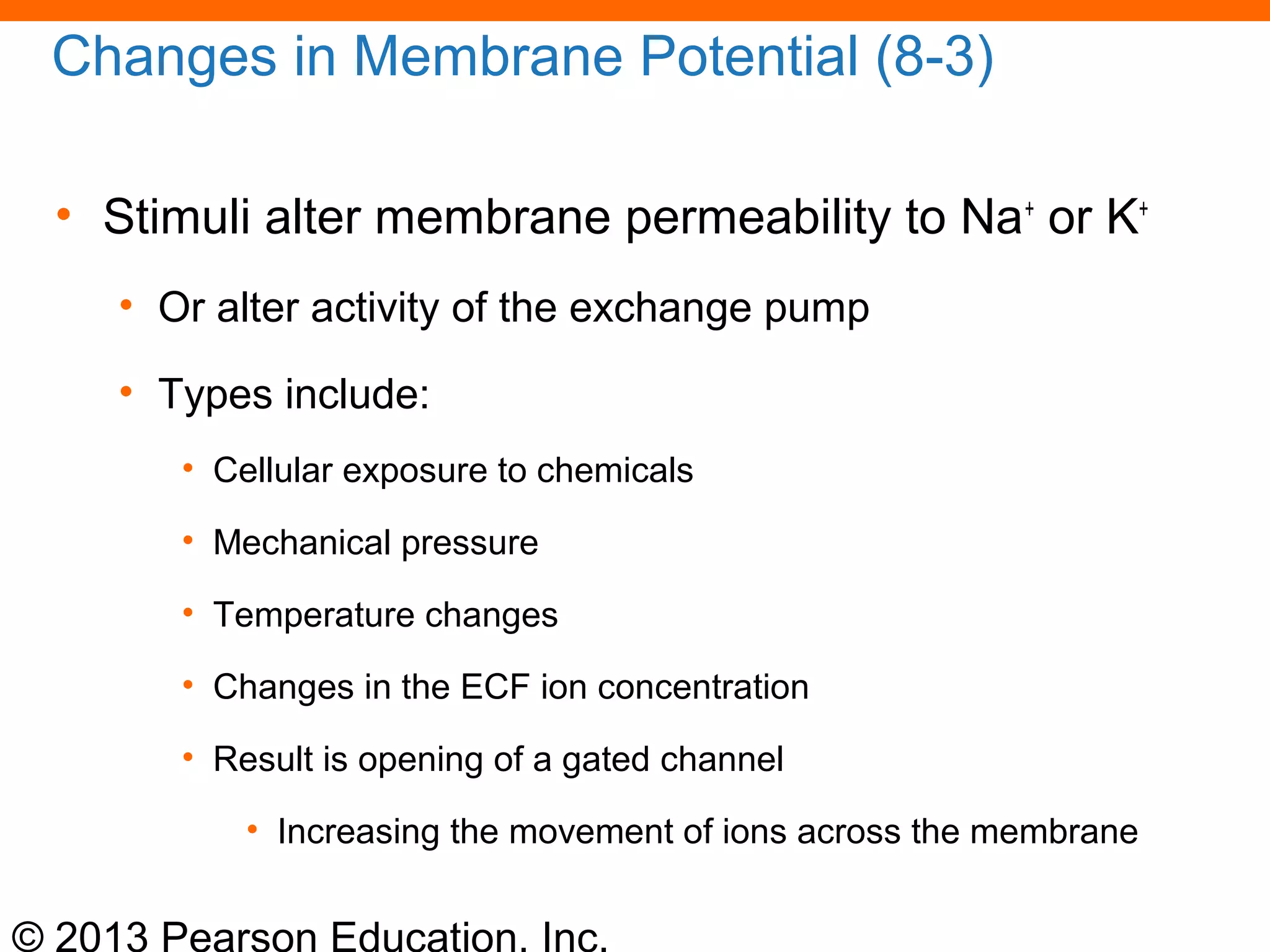 Changes in Membrane Potential (8-3)

• Stimuli alter membrane permeability to $Na^+$ or $K^+$

• Or alter activity of the exchange pump

• Types include:

• Cellular exposure to chemicals

• Mechanical pressure

• Temperature changes

• Changes in the ECF ion concentration

• Result is opening of a gated channel

• Increasing the movement of ions across the membrane

© 2013 Pearson Education, Inc.